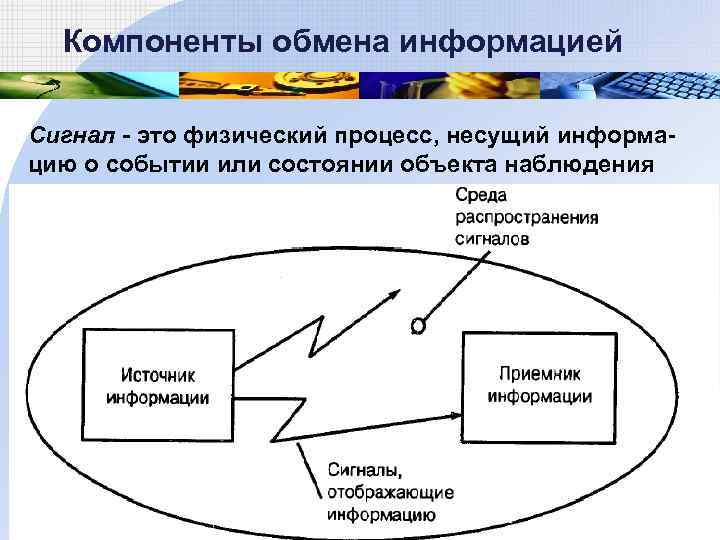 Компоненты обмена информацией

Сигнал - это физический процесс, несущий информацию о событии или состоянии объекта наблюдения

Среда распространения сигналов

Источник информации

Приемник информации

Сигналы, отображающие информацию